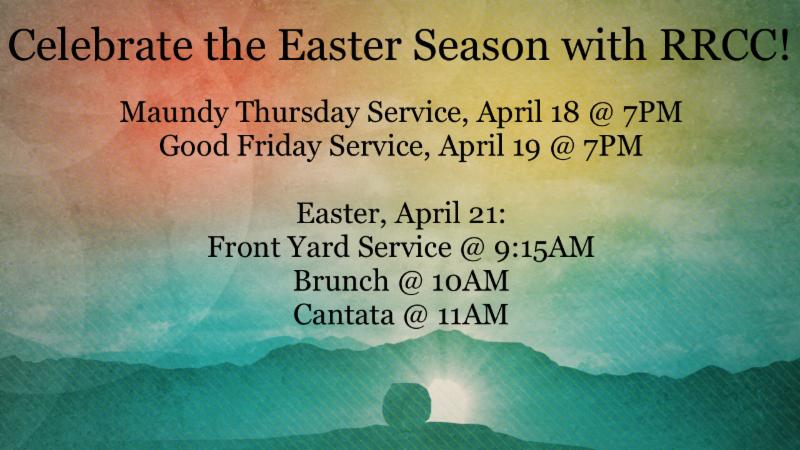 Celebrate the Easter Season with RRCC!

Maundy Thursday Service, April 18 @ 7PM
Good Friday Service, April 19 @ 7PM

Easter, April 21:
Front Yard Service @ 9:15AM
Brunch @ 10AM
Cantata @ 11AM